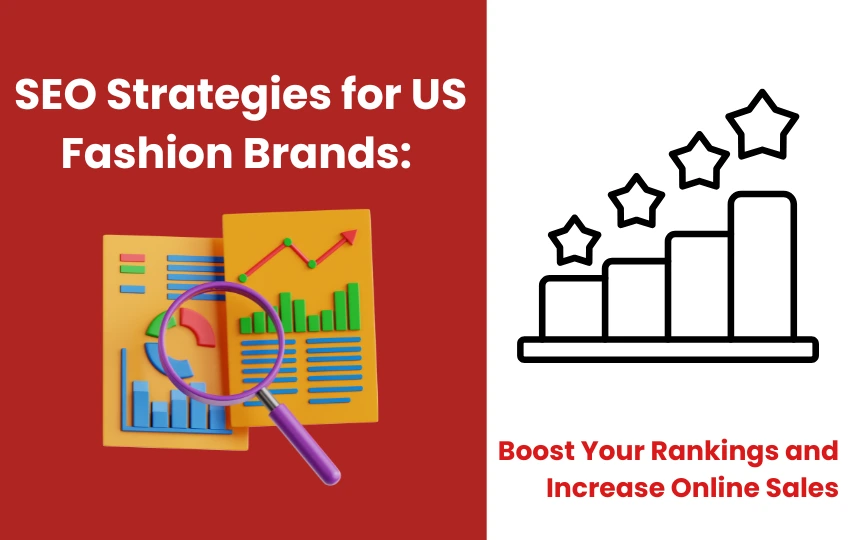 SEO Strategies for US Fashion Brands:

Boost Your Rankings and Increase Online Sales